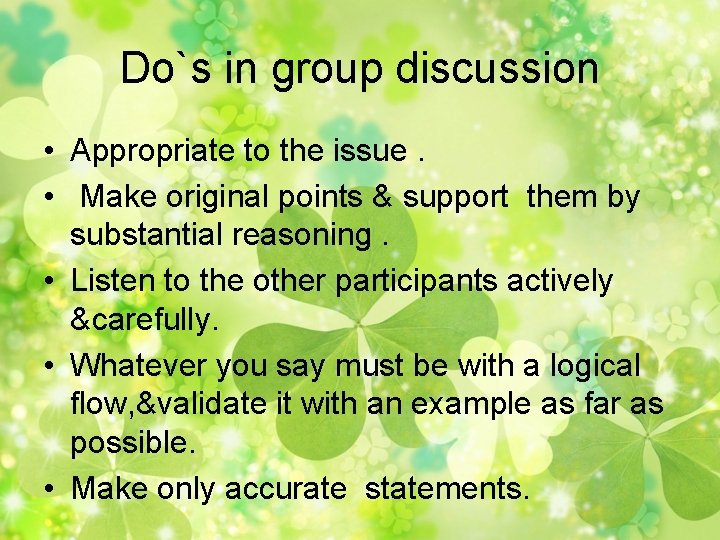 Do`s in group discussion

• Appropriate to the issue .
• Make original points & support them by substantial reasoning .
• Listen to the other participants actively &carefully.
• Whatever you say must be with a logical flow,&validate it with an example as far as possible.
• Make only accurate statements.